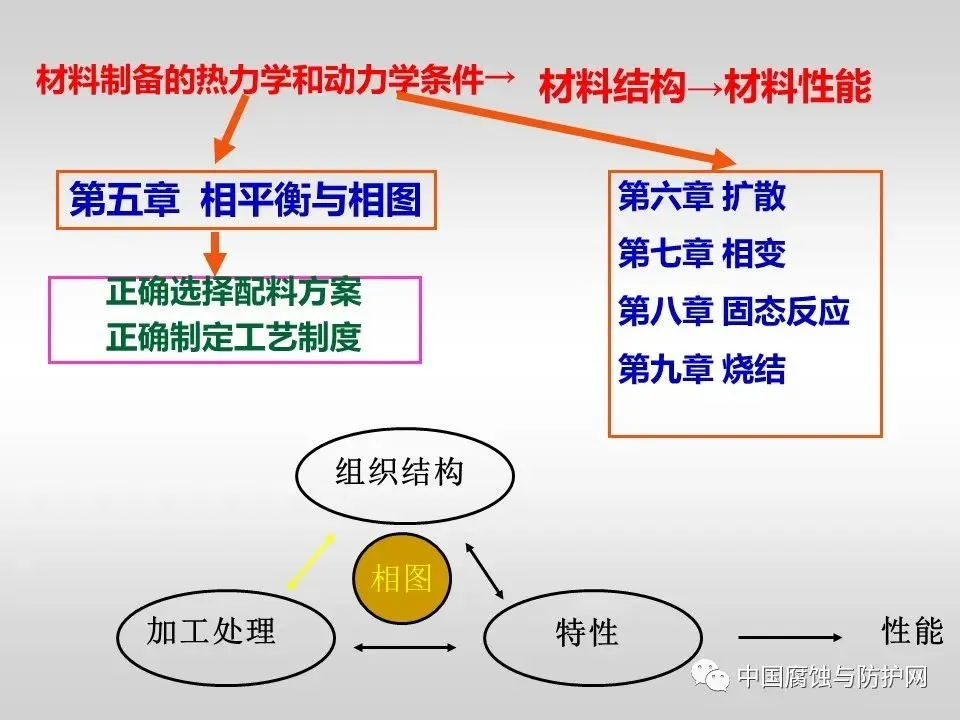 材料制备的热力学和动力学条件→ 材料结构→材料性能

第五章 相平衡与相图

正确选择配料方案
正确制定工艺制度

第六章 扩散
第七章 相变
第八章 固态反应
第九章 烧结

组织结构

相图

加工处理

特性

性能

中国腐蚀与防护网